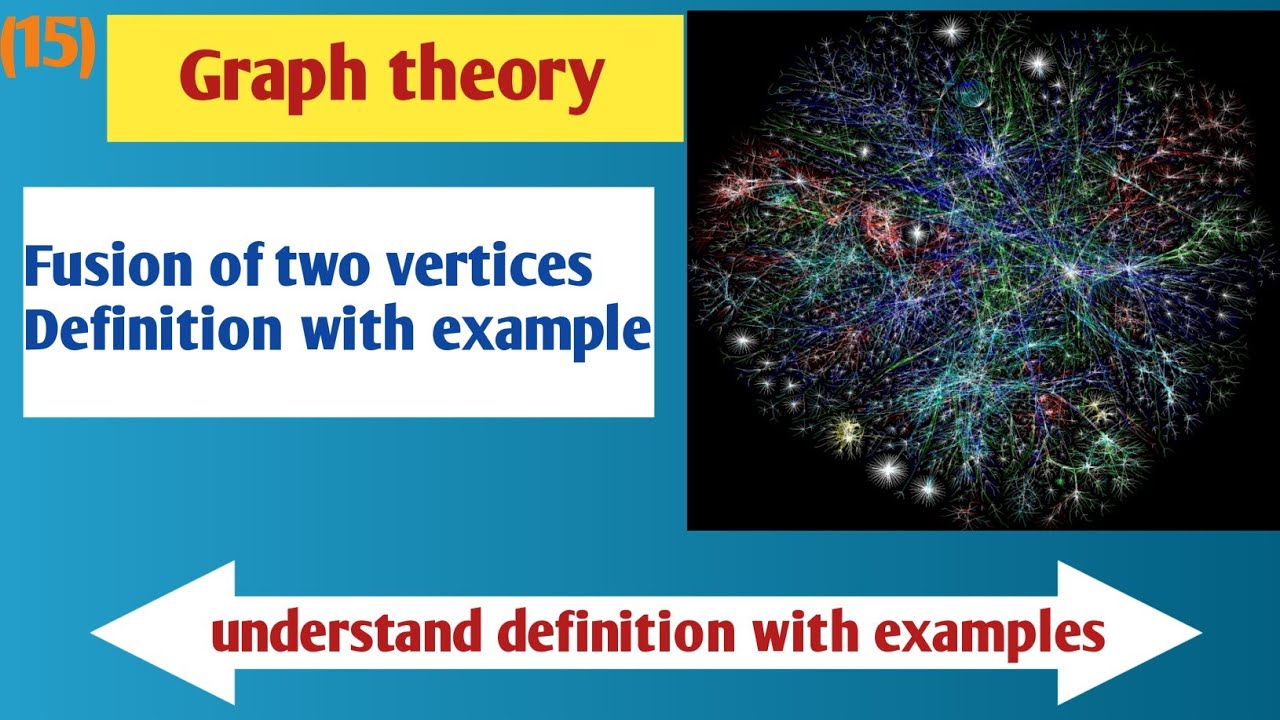 (15)

Graph theory

Fusion of two vertices
Definition with example

understand definition with examples